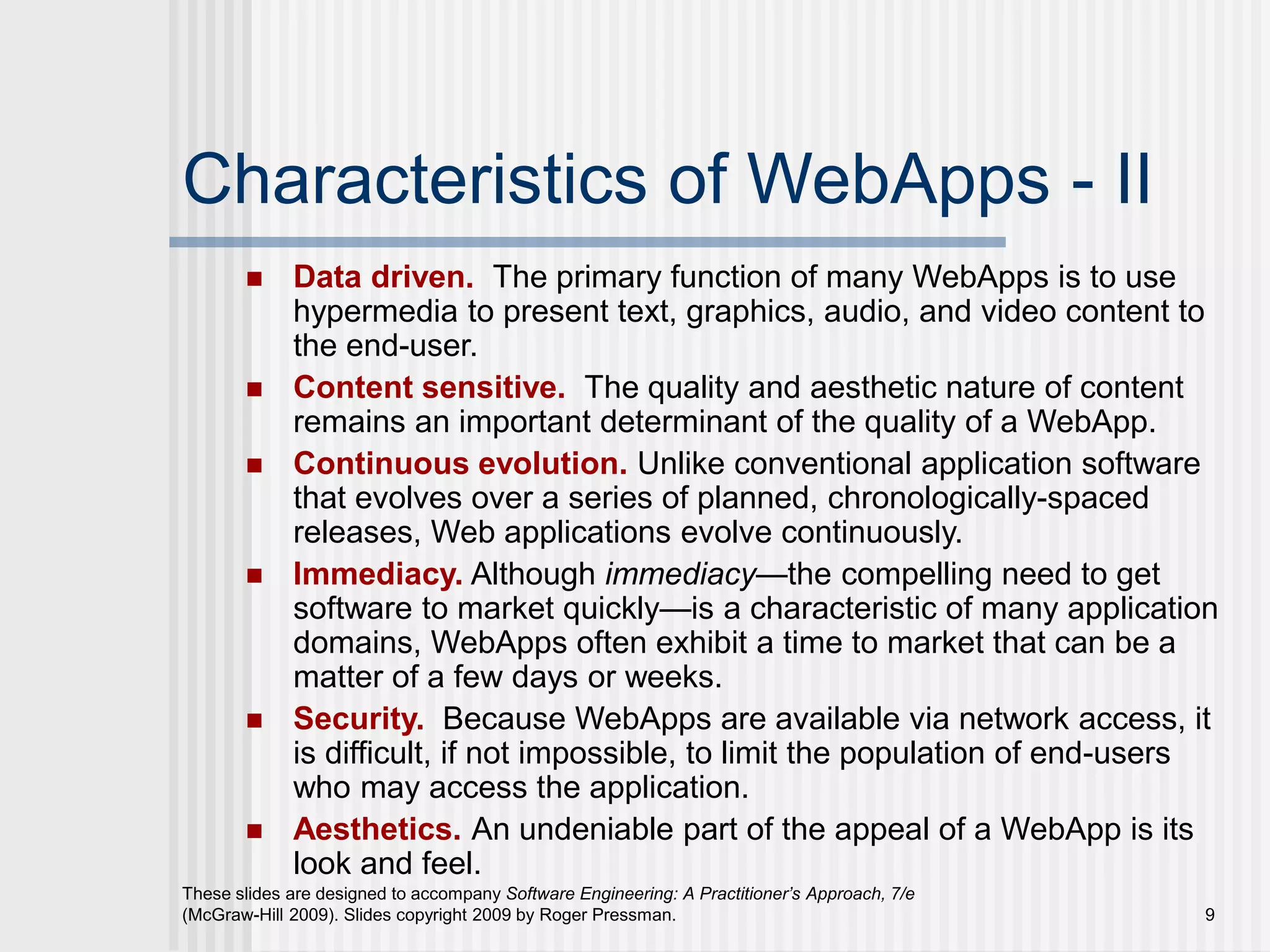 Characteristics of WebApps - II

■ Data driven. The primary function of many WebApps is to use hypermedia to present text, graphics, audio, and video content to the end-user.

■ Content sensitive. The quality and aesthetic nature of content remains an important determinant of the quality of a WebApp.

■ Continuous evolution. Unlike conventional application software that evolves over a series of planned, chronologically-spaced releases, Web applications evolve continuously.

■ Immediacy. Although immediacy—the compelling need to get software to market quickly—is a characteristic of many application domains, WebApps often exhibit a time to market that can be a matter of a few days or weeks.

■ Security. Because WebApps are available via network access, it is difficult, if not impossible, to limit the population of end-users who may access the application.

■ Aesthetics. An undeniable part of the appeal of a WebApp is its look and feel.

These slides are designed to accompany Software Engineering: A Practitioner's Approach, 7/e (McGraw-Hill 2009). Slides copyright 2009 by Roger Pressman.

9